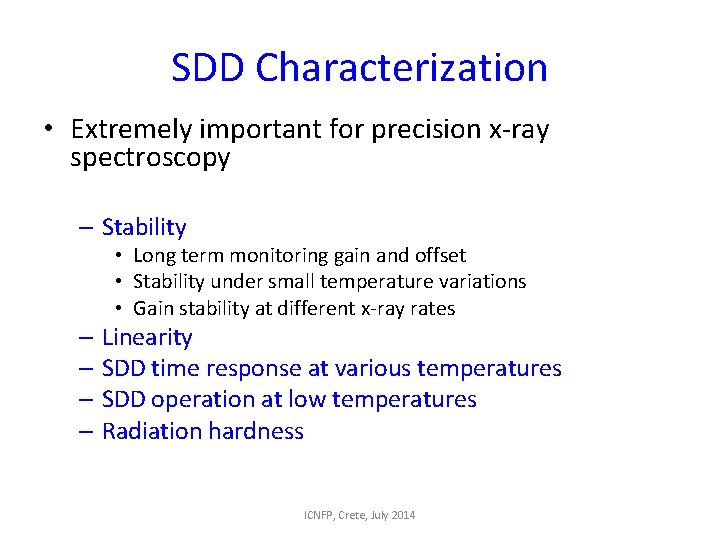 SDD Characterization

• Extremely important for precision x-ray spectroscopy

– Stability
• Long term monitoring gain and offset
• Stability under small temperature variations
• Gain stability at different x-ray rates
– Linearity
– SDD time response at various temperatures
– SDD operation at low temperatures
– Radiation hardness

ICNFP, Crete, July 2014